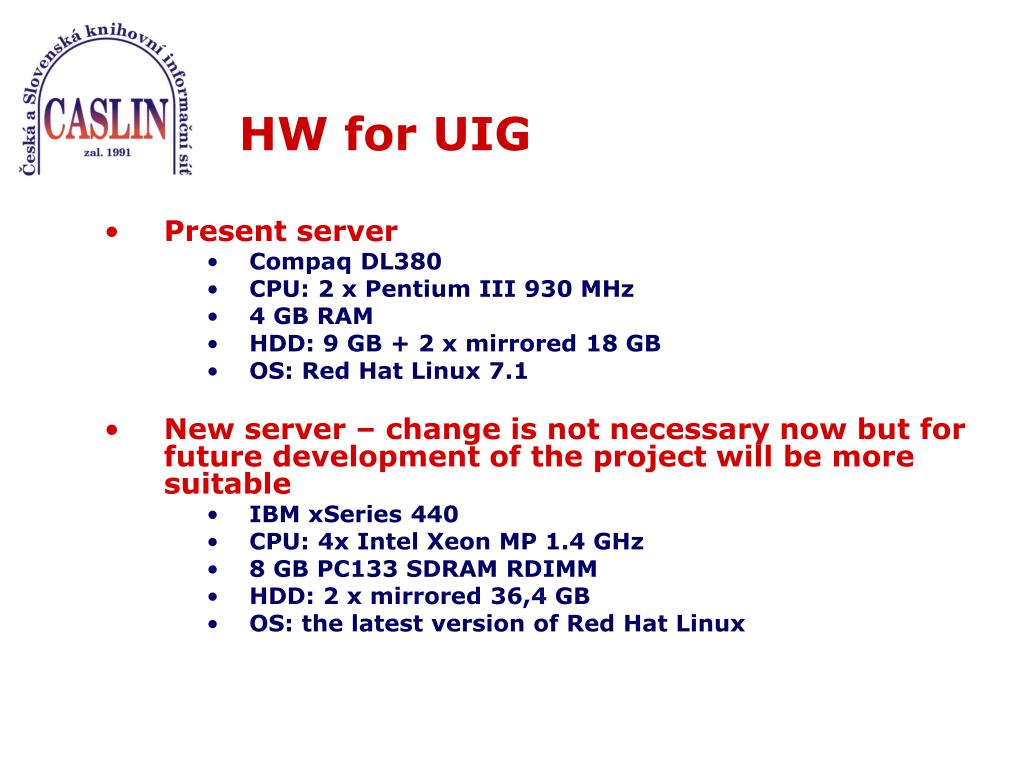 Česká a Slovenská knihovní informační síť
CASLIN
zal. 1991

HW for UIG

• Present server
  • Compaq DL380
  • CPU: 2 x Pentium III 930 MHz
  • 4 GB RAM
  • HDD: 9 GB + 2 x mirrored 18 GB
  • OS: Red Hat Linux 7.1

• New server – change is not necessary now but for future development of the project will be more suitable
  • IBM xSeries 440
  • CPU: 4x Intel Xeon MP 1.4 GHz
  • 8 GB PC133 SDRAM RDIMM
  • HDD: 2 x mirrored 36,4 GB
  • OS: the latest version of Red Hat Linux